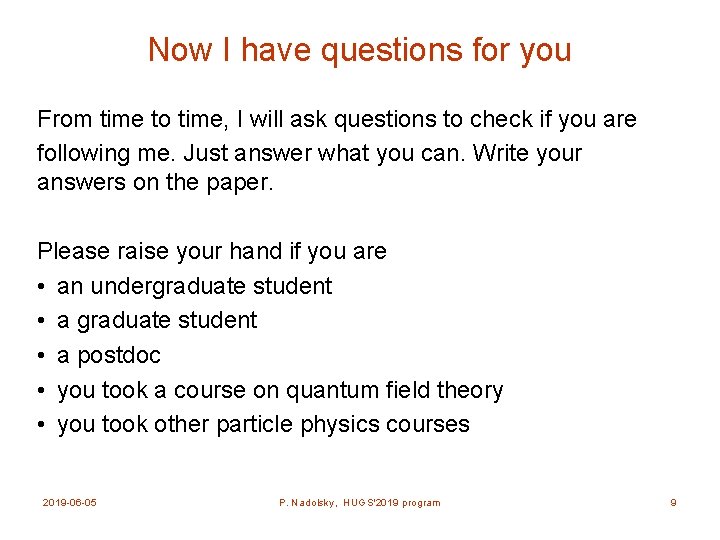 Now I have questions for you

From time to time, I will ask questions to check if you are following me. Just answer what you can. Write your answers on the paper.

Please raise your hand if you are
• an undergraduate student
• a graduate student
• a postdoc
• you took a course on quantum field theory
• you took other particle physics courses

2019-06-05
P. Nadolsky, HUGS'2019 program
9